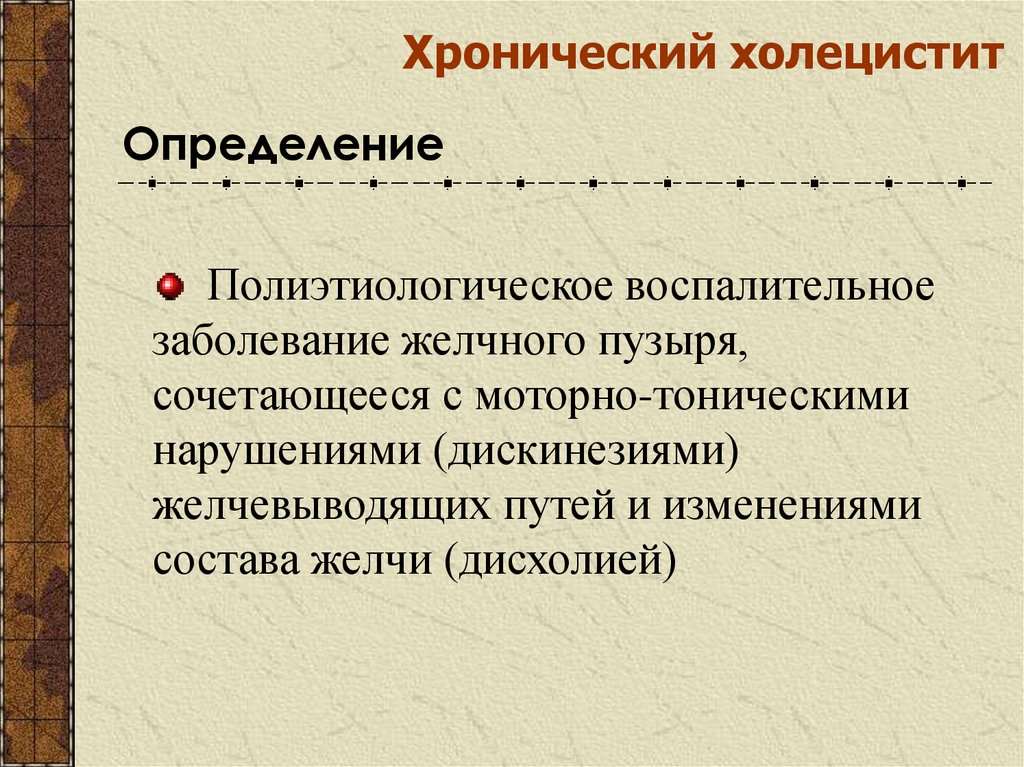 Хронический холецистит

Определение

Полиэтиологическое воспалительное заболевание желчного пузыря, сочетающееся с моторно-тоническими нарушениями (дискинезиями) желчевыводящих путей и изменениями состава желчи (дисхолией)